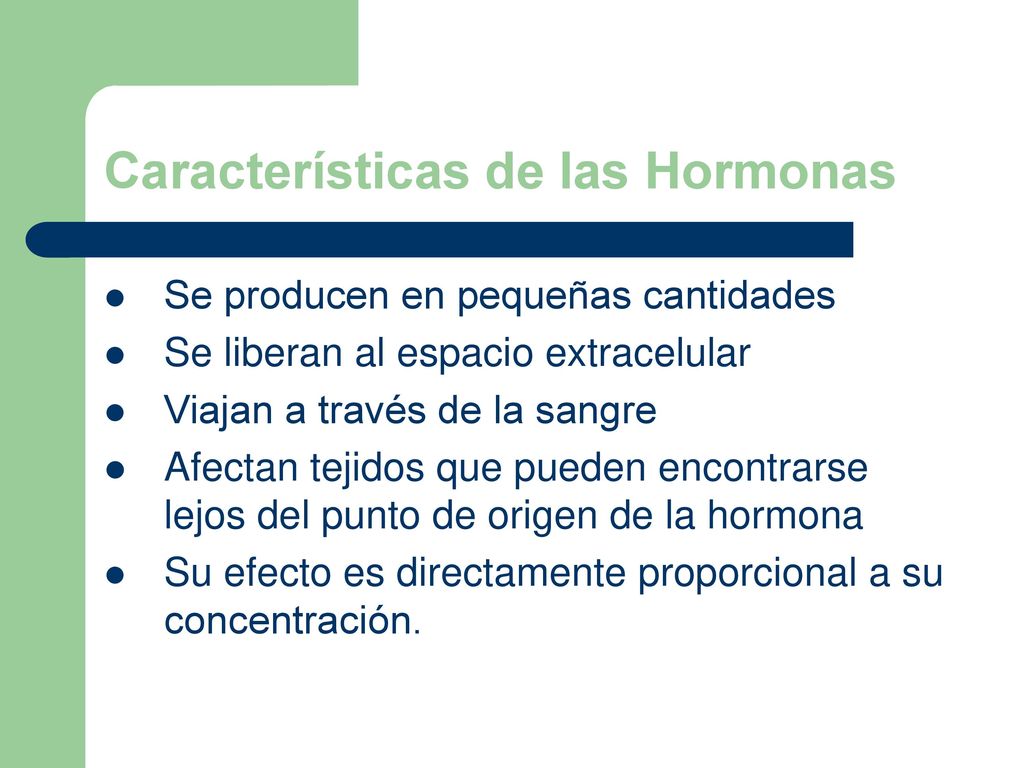 Características de las Hormonas

- Se producen en pequeñas cantidades
- Se liberan al espacio extracelular
- Viajan a través de la sangre
- Afectan tejidos que pueden encontrarse lejos del punto de origen de la hormona
- Su efecto es directamente proporcional a su concentración.